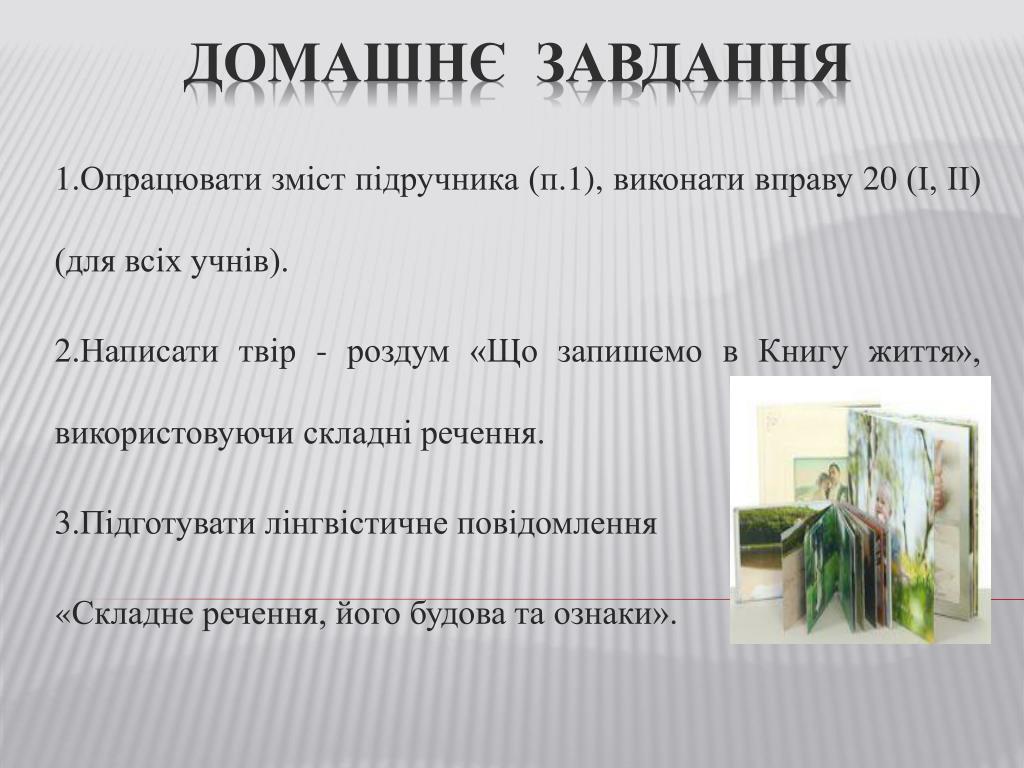 ДОМАШНЄ ЗАВДАННЯ

1.Опрацювати зміст підручника (п.1), виконати вправу 20 (І, ІІ) (для всіх учнів).

2.Написати твір - роздум «Що запишемо в Книгу життя», використовуючи складні речення.

3.Підготувати лінгвістичне повідомлення «Складне речення, його будова та ознаки».